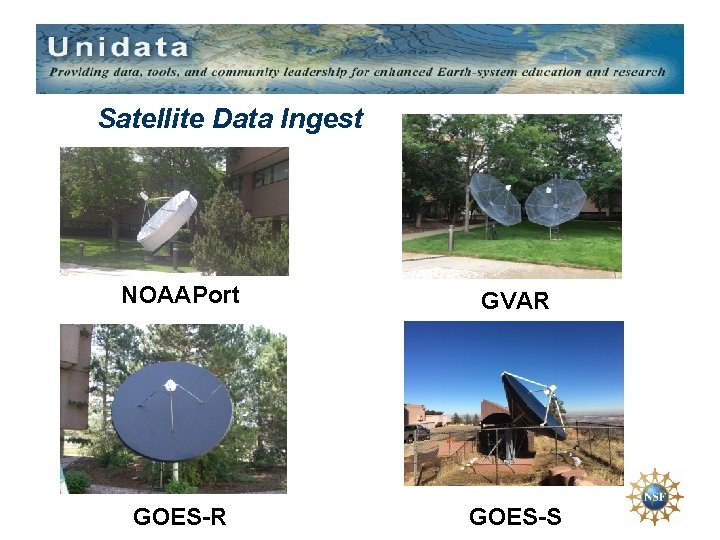 Unidata

Providing data, tools, and community leadership for enhanced Earth-system education and research

Satellite Data Ingest

NOAAPort

GVAR

GOES-R

GOES-S

NSF